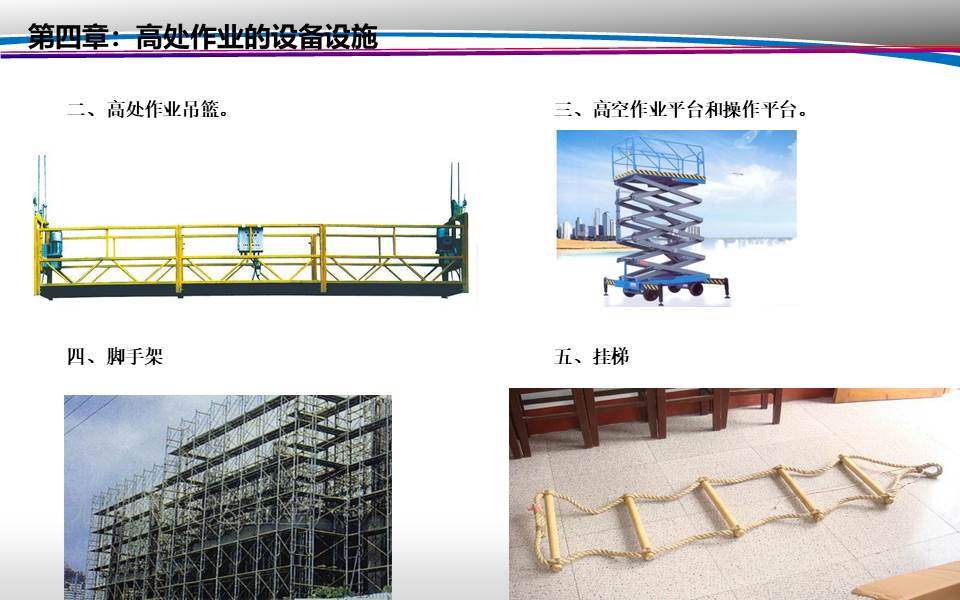 第四章：高处作业的设备设施

二、高处作业吊篮。

三、高空作业平台和操作平台。

四、脚手架

五、挂梯